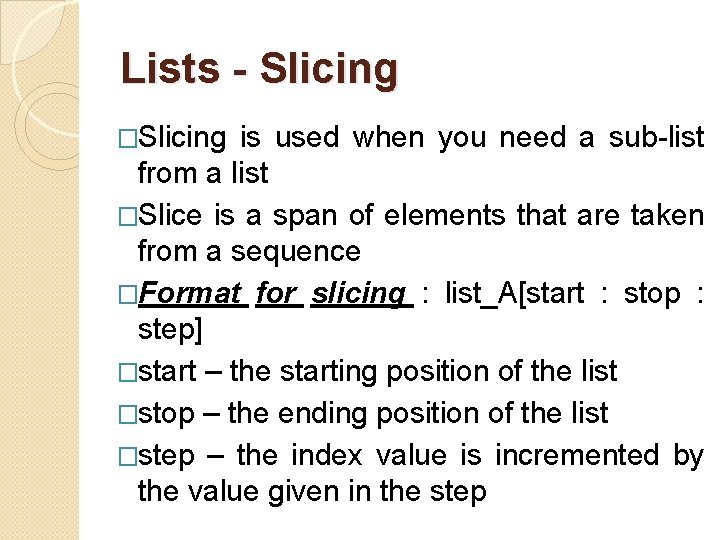 Lists - Slicing

□Slicing is used when you need a sub-list from a list

□Slice is a span of elements that are taken from a sequence

□Format for slicing : list_A[start : stop : step]

□start – the starting position of the list

□stop – the ending position of the list

□step – the index value is incremented by the value given in the step